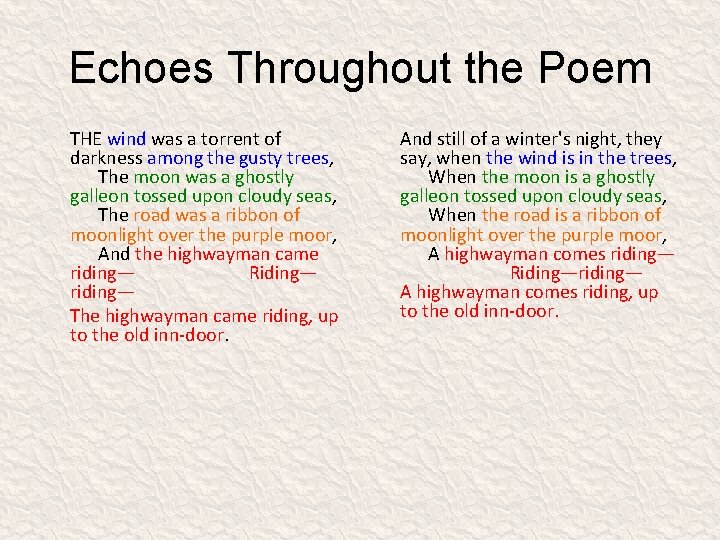 Echoes Throughout the Poem

THE wind was a torrent of darkness among the gusty trees,
The moon was a ghostly galleon tossed upon cloudy seas,
The road was a ribbon of moonlight over the purple moor,
And the highwayman came riding— Riding— riding—
The highwayman came riding, up to the old inn-door.

And still of a winter's night, they say, when the wind is in the trees,
When the moon is a ghostly galleon tossed upon cloudy seas,
When the road is a ribbon of moonlight over the purple moor,
A highwayman comes riding— Riding—riding—
A highwayman comes riding, up to the old inn-door.